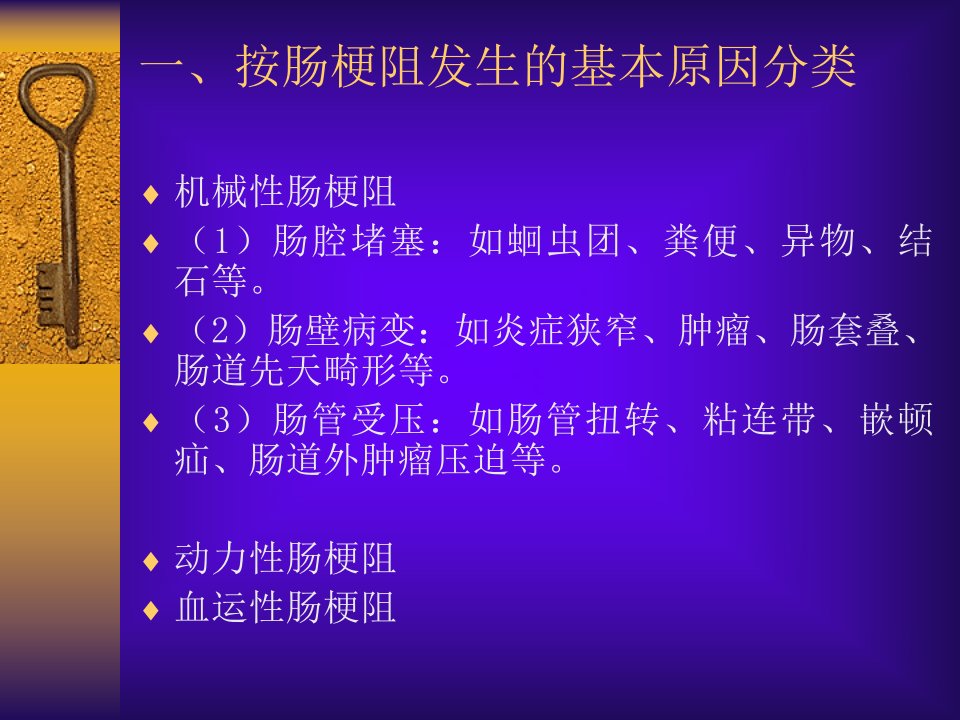 一、按肠梗阻发生的基本原因分类

♦ 机械性肠梗阻

♦ （1）肠腔堵塞：如蛔虫团、粪便、异物、结石等。

♦ （2）肠壁病变：如炎症狭窄、肿瘤、肠套叠、肠道先天畸形等。

♦ （3）肠管受压：如肠管扭转、粘连带、嵌顿疝、肠道外肿瘤压迫等。

♦ 动力性肠梗阻

♦ 血运性肠梗阻